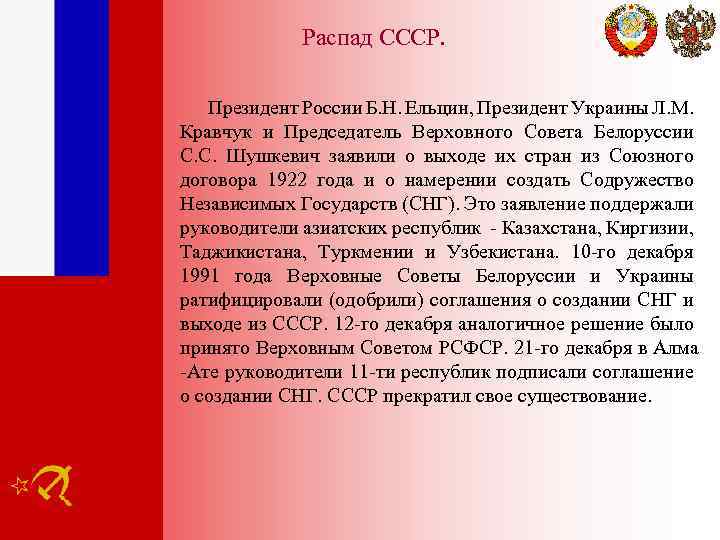 Распад СССР.

Президент России Б.Н. Ельцин, Президент Украины Л.М. Кравчук и Председатель Верховного Совета Белоруссии С.С. Шушкевич заявили о выходе их стран из Союзного договора 1922 года и о намерении создать Содружество Независимых Государств (СНГ). Это заявление поддержали руководители азиатских республик - Казахстана, Киргизии, Таджикистана, Туркмении и Узбекистана. 10-го декабря 1991 года Верховные Советы Белоруссии и Украины ратифицировали (одобрили) соглашения о создании СНГ и выходе из СССР. 12-го декабря аналогичное решение было принято Верховным Советом РСФСР. 21-го декабря в Алма -Ате руководители 11-ти республик подписали соглашение о создании СНГ. СССР прекратил свое существование.